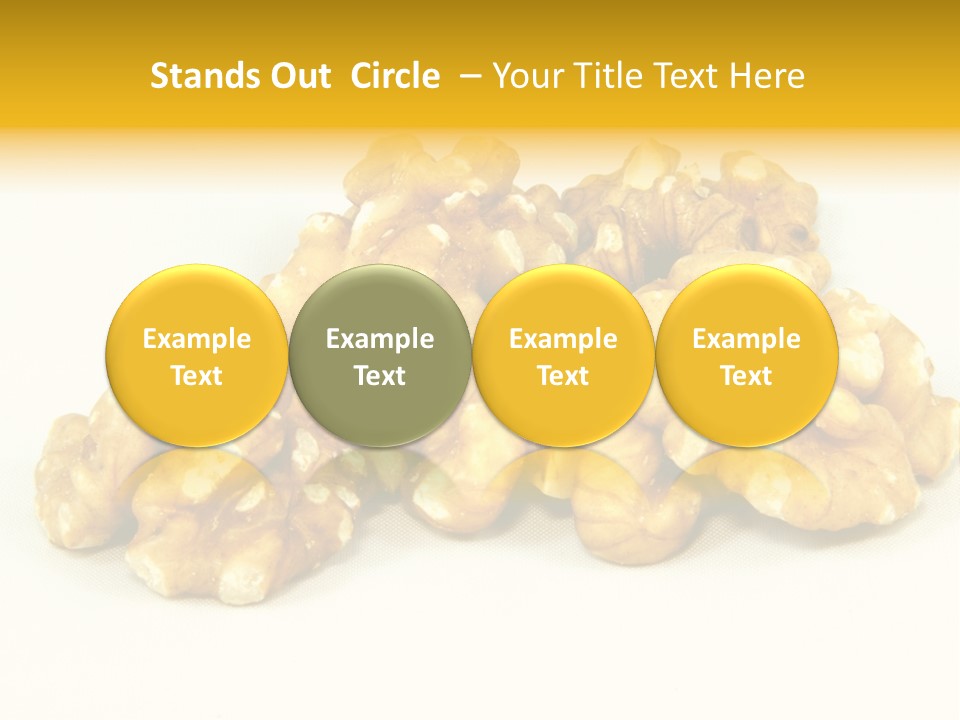 Stands Out  Circle  – Your Title Text Here

Example Text

Example Text

Example Text

Example Text